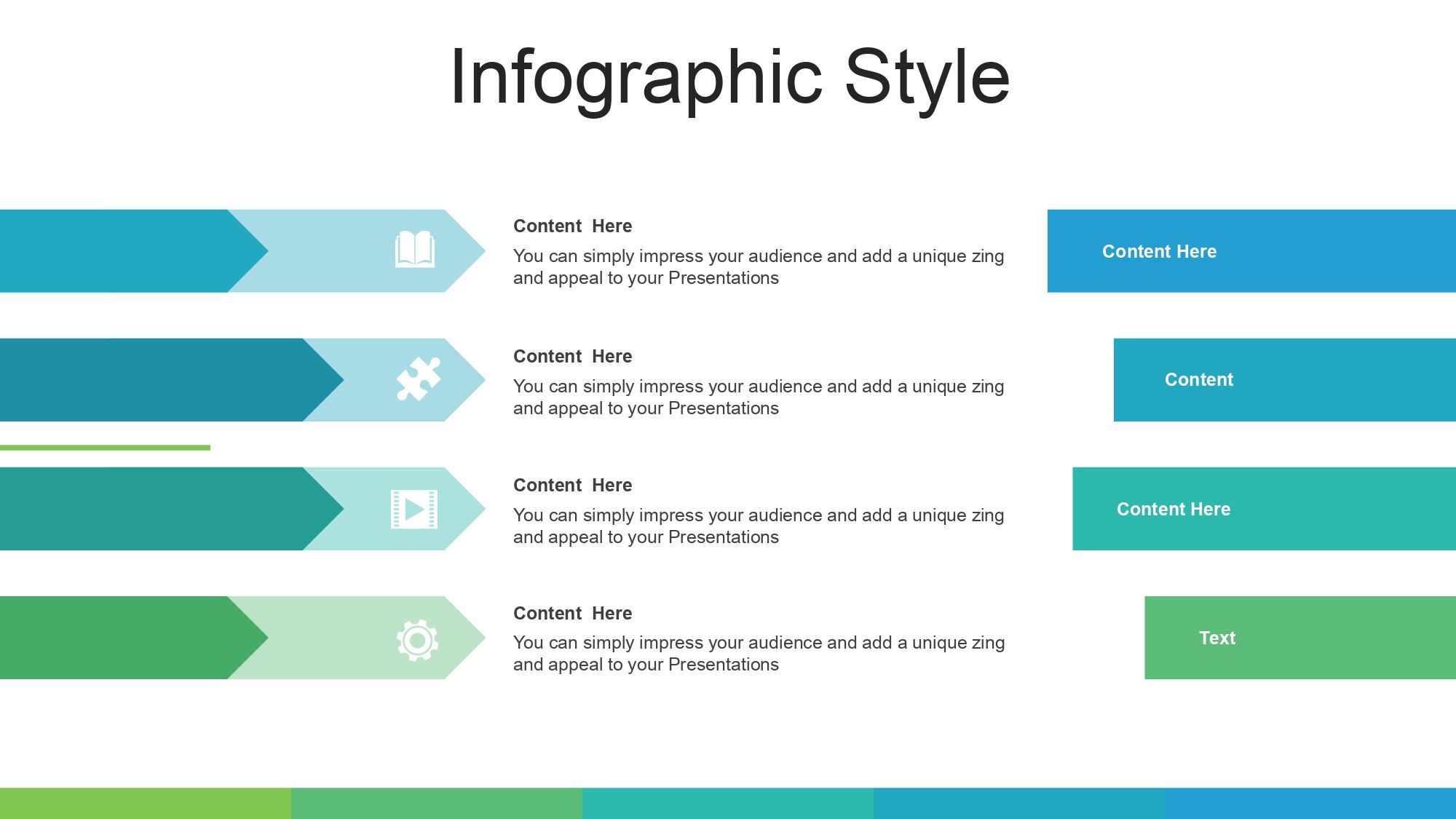 Infographic Style

Content Here

You can simply impress your audience and add a unique zing and appeal to your Presentations

Content Here

Content Here

You can simply impress your audience and add a unique zing and appeal to your Presentations

Content

Content Here

You can simply impress your audience and add a unique zing and appeal to your Presentations

Content Here

Content Here

You can simply impress your audience and add a unique zing and appeal to your Presentations

Text